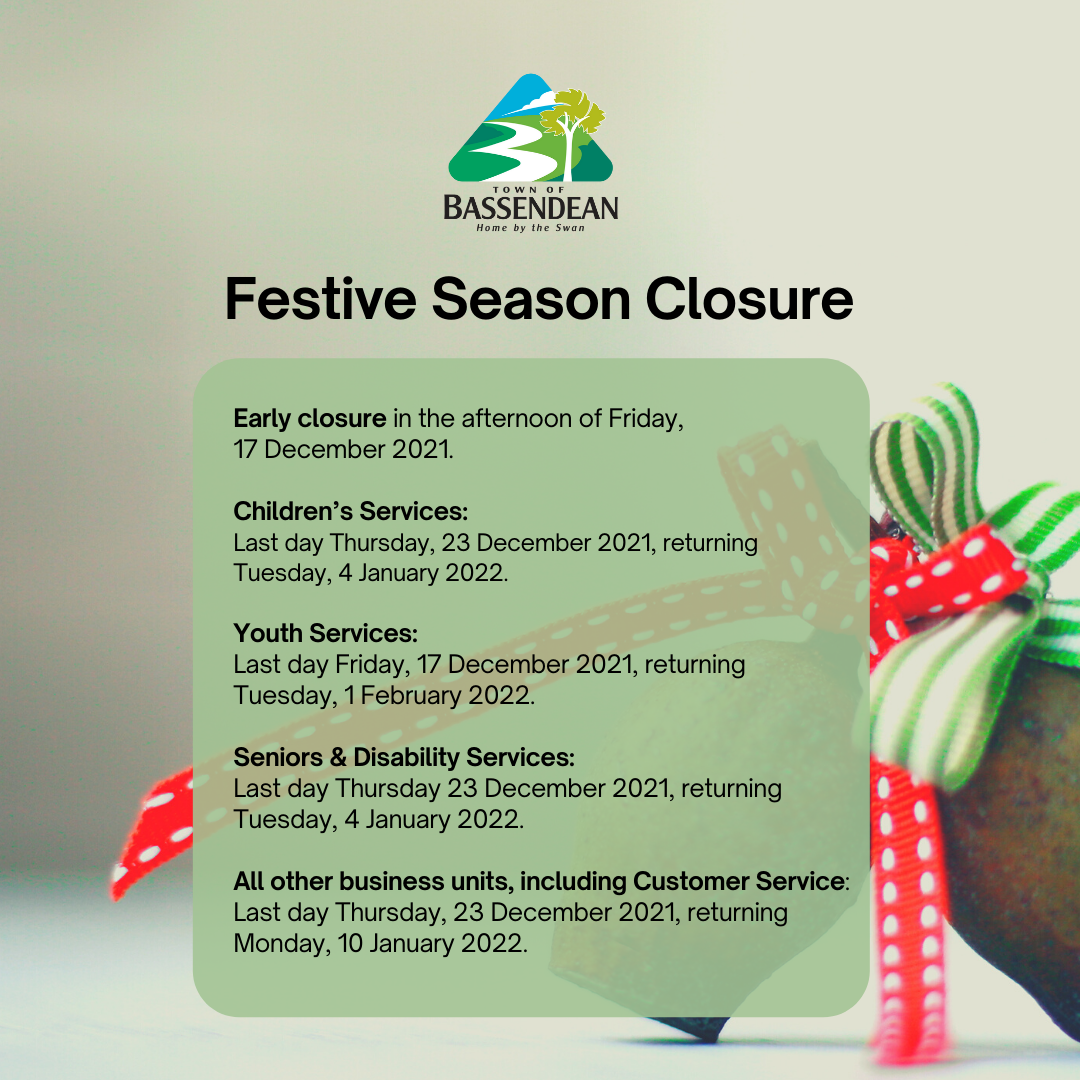 TOWN OF
BASSENDEAN
Home by the Swan

Festive Season Closure

Early closure in the afternoon of Friday, 17 December 2021.

Children's Services:
Last day Thursday, 23 December 2021, returning Tuesday, 4 January 2022.

Youth Services:
Last day Friday, 17 December 2021, returning Tuesday, 1 February 2022.

Seniors & Disability Services:
Last day Thursday 23 December 2021, returning Tuesday, 4 January 2022.

All other business units, including Customer Service:
Last day Thursday, 23 December 2021, returning Monday, 10 January 2022.